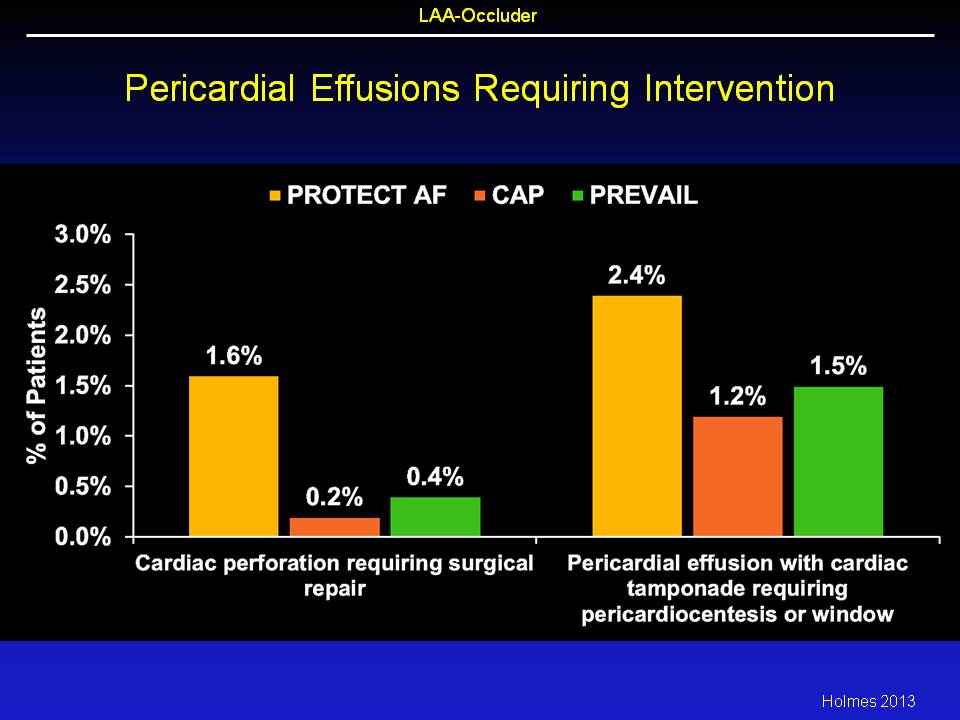 LAA-Occluder

Pericardial Effusions Requiring Intervention

PROTECT AF CAP PREVAIL

% of Patients

3.0%
2.5%
2.0%
1.5%
1.0%
0.5%
0.0%

1.6%
0.2%
0.4%
2.4%
1.2%
1.5%

Cardiac perforation requiring surgical repair

Pericardial effusion with cardiac tamponade requiring pericardiocentesis or window

Holmes 2013